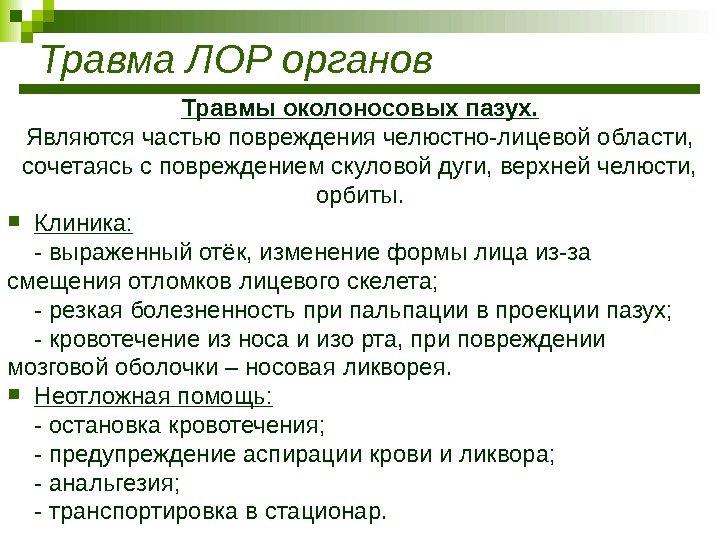 Травма ЛОР органов

Травмы околоносовых пазух.
Являются частью повреждения челюстно-лицевой области, сочетаясь с повреждением скуловой дуги, верхней челюсти, орбиты.

Клиника:
- выраженный отёк, изменение формы лица из-за смещения отломков лицевого скелета;
- резкая болезненность при пальпации в проекции пазух;
- кровотечение из носа и изо рта, при повреждении мозговой оболочки – носовая ликворея.

Неотложная помощь:
- остановка кровотечения;
- предупреждение аспирации крови и ликвора;
- анальгезия;
- транспортировка в стационар.